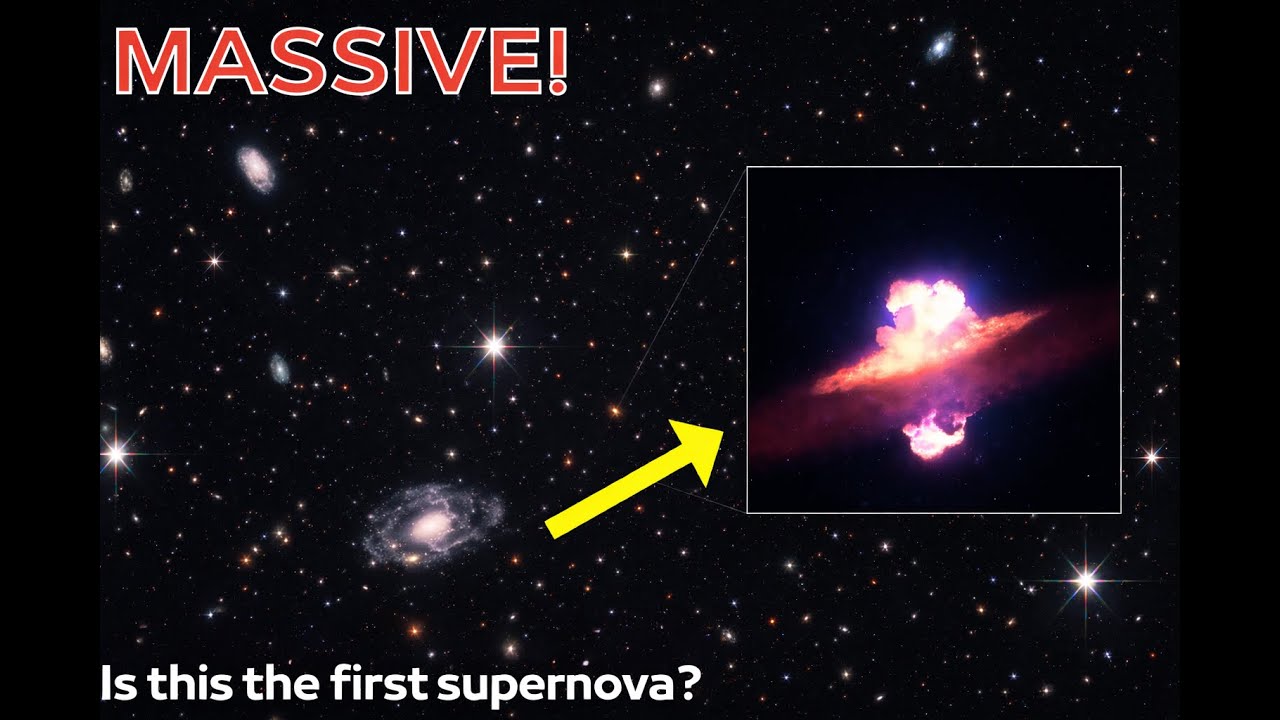 MASSIVE!

Is this the first supernova?